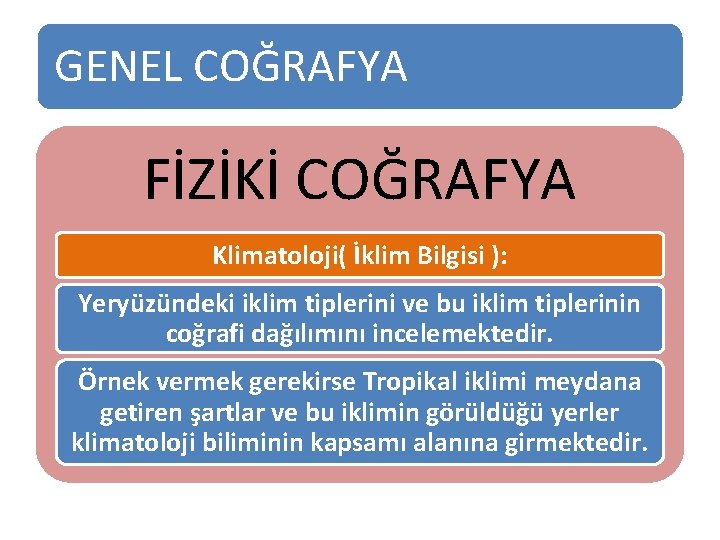 GENEL COĞRAFYA

FİZİKİ COĞRAFYA

Klimatoloji( İklim Bilgisi ):

Yeryüzündeki iklim tiplerini ve bu iklim tiplerinin coğrafi dağılımını incelemektedir.

Örnek vermek gerekirse Tropikal iklimi meydana getiren şartlar ve bu iklimin görüldüğü yerler klimatoloji biliminin kapsamı alanına girmektedir.